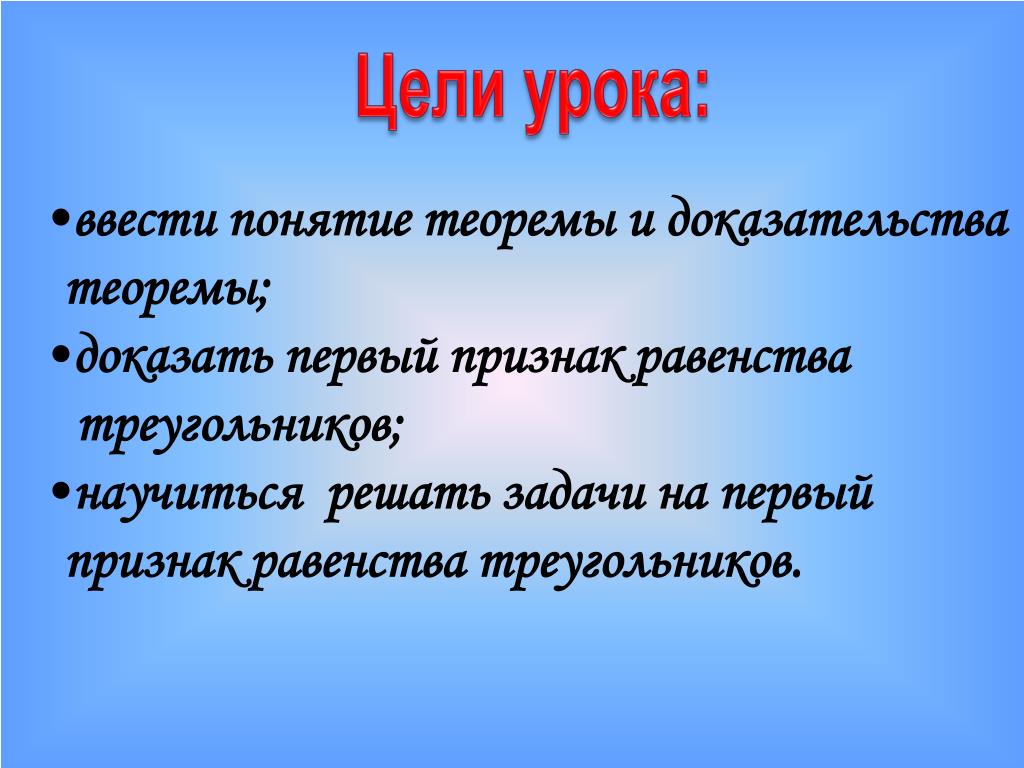 Цели урока:

•ввести понятие теоремы и доказательства теоремы;

•доказать первый признак равенства треугольников;

•научиться решать задачи на первый признак равенства треугольников.